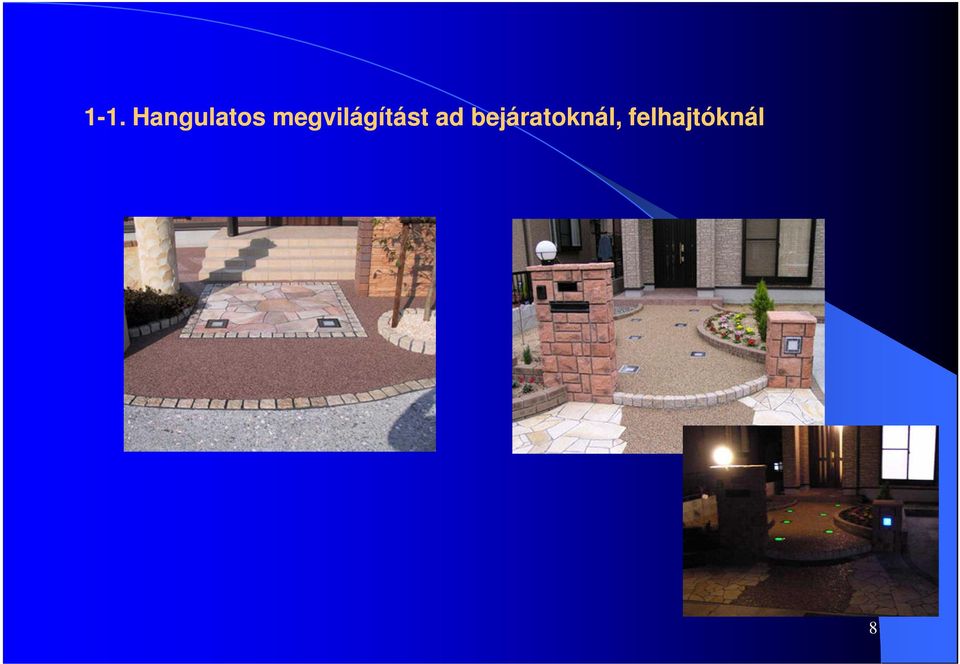 1-1. Hangulatos megvilágítást ad bejáratoknál, felhajtóknál

8